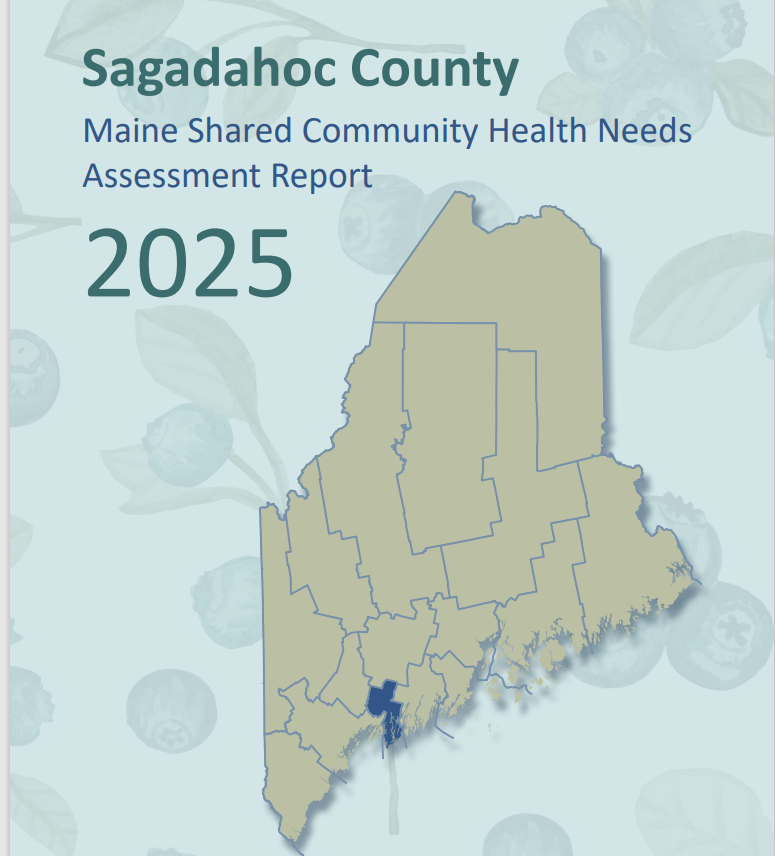 Sagadahoc County

Maine Shared Community Health Needs Assessment Report

2025